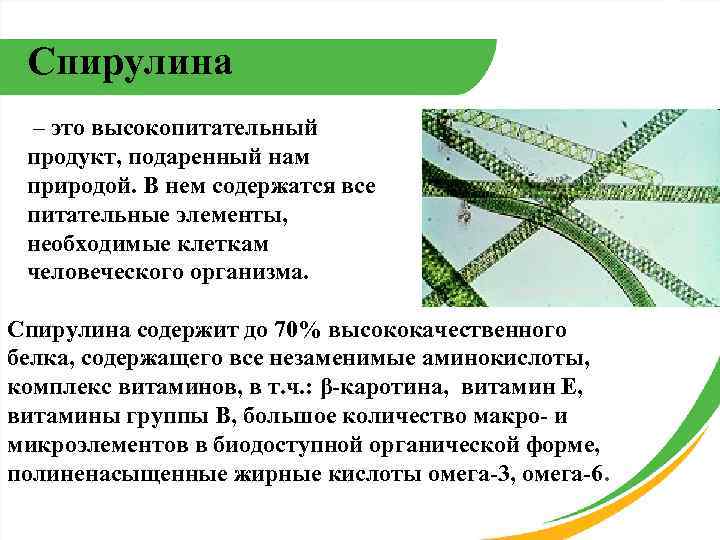 Спирулина

– это высокопитательный продукт, подаренный нам природой. В нем содержатся все питательные элементы, необходимые клеткам человеческого организма.

Спирулина содержит до 70% высококачественного белка, содержащего все незаменимые аминокислоты, комплекс витаминов, в т.ч.: β-каротина, витамин Е, витамины группы В, большое количество макро- и микроэлементов в биодоступной органической форме, полиненасыщенные жирные кислоты омега-3, омега-6.